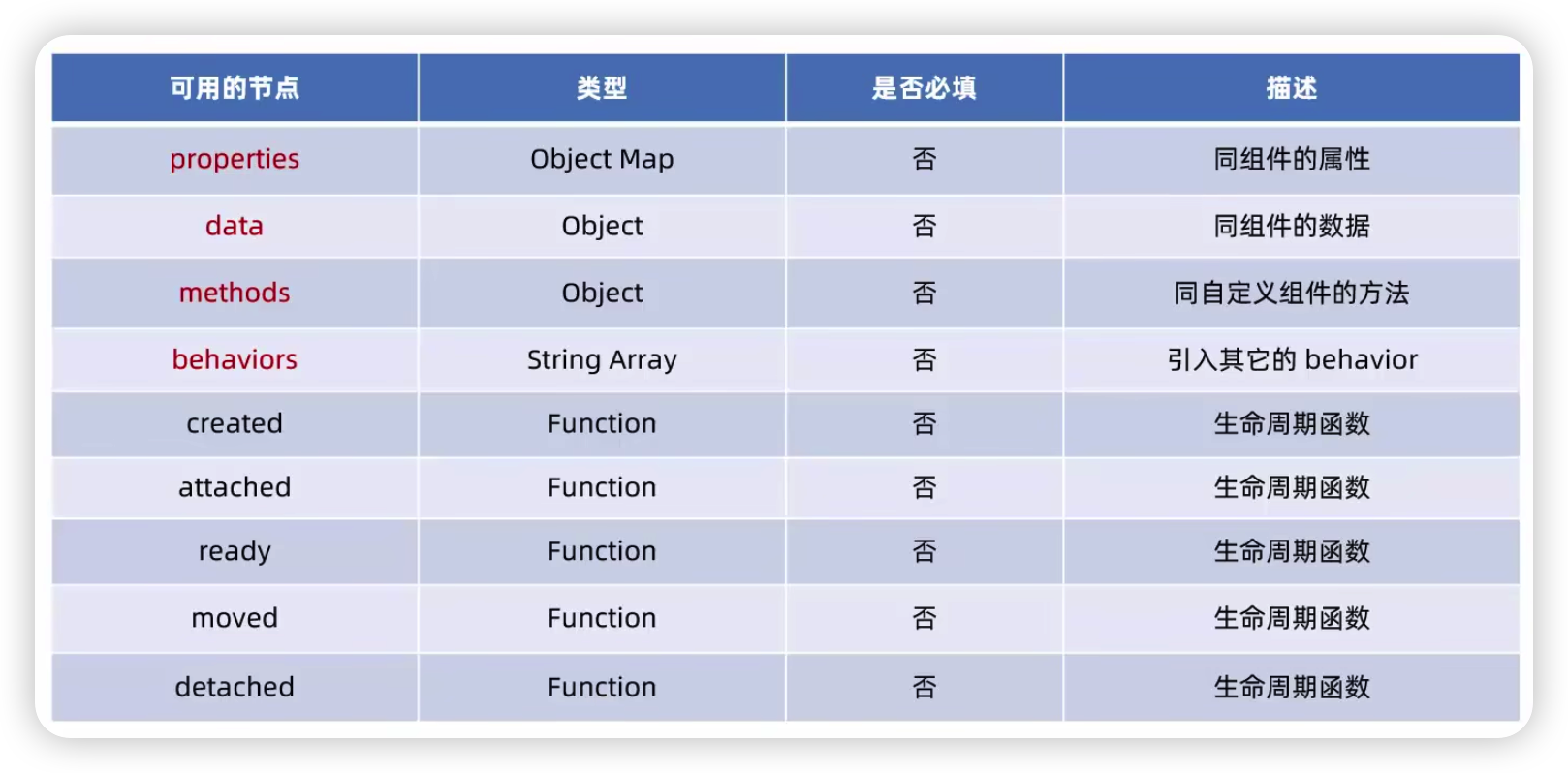 | 可用的节点 | 类型 | 是否必填 | 描述 |
|---|---|---|---|
| properties | Object Map | 否 | 同组件的属性 |
| data | Object | 否 | 同组件的数据 |
| methods | Object | 否 | 同自定义组件的方法 |
| behaviors | String Array | 否 | 引入其它的 behavior |
| created | Function | 否 | 生命周期函数 |
| attached | Function | 否 | 生命周期函数 |
| ready | Function | 否 | 生命周期函数 |
| moved | Function | 否 | 生命周期函数 |
| detached | Function | 否 | 生命周期函数 |